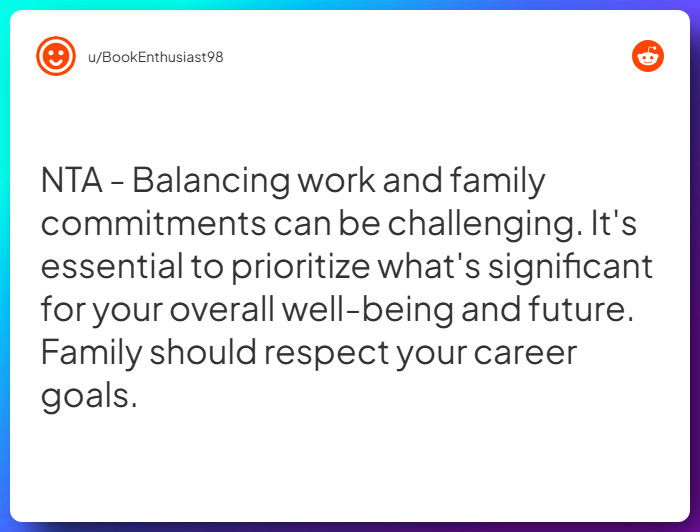 u/BookEnthusiast98

NTA - Balancing work and family commitments can be challenging. It's essential to prioritize what's significant for your overall well-being and future. Family should respect your career goals.